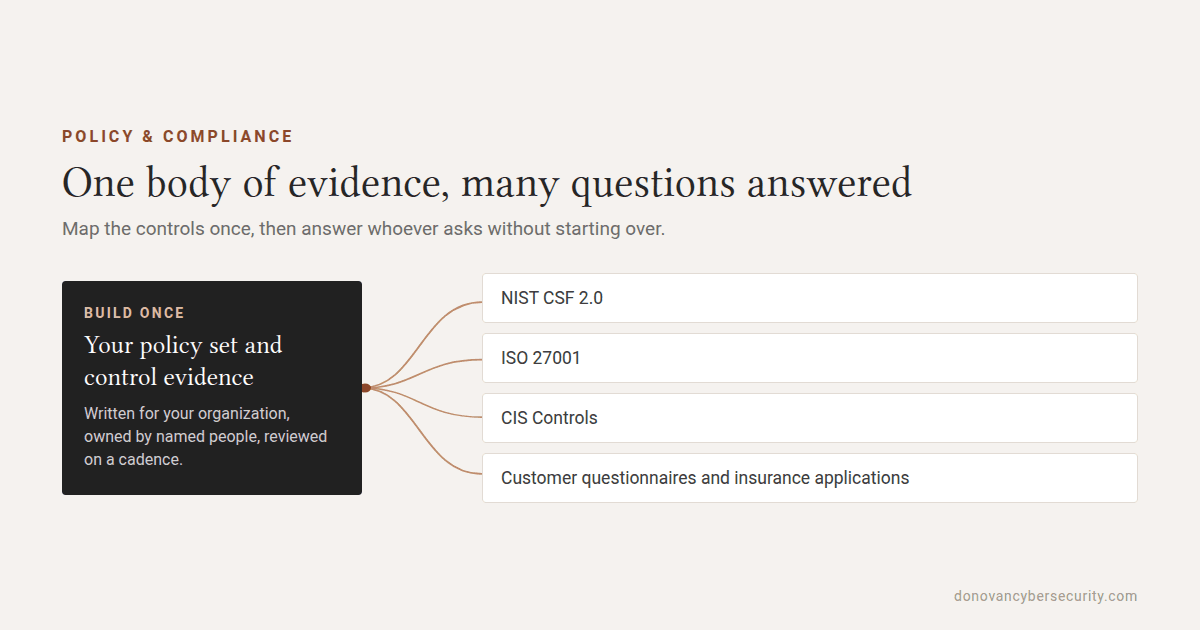 POLICY & COMPLIANCE

One body of evidence, many questions answered

Map the controls once, then answer whoever asks without starting over.

BUILD ONCE

Your policy set and control evidence

Written for your organization, owned by named people, reviewed on a cadence.

NIST CSF 2.0

ISO 27001

CIS Controls

Customer questionnaires and insurance applications

donovancybersecurity.com